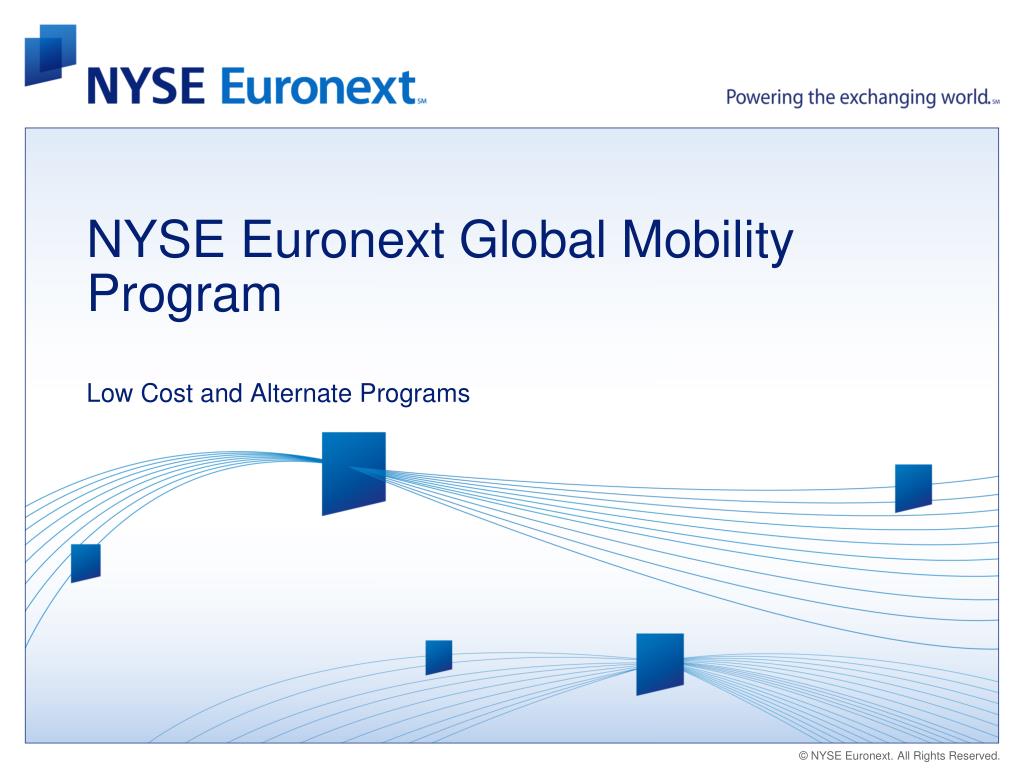 NYSE Euronext℠

Powering the exchanging world.℠

NYSE Euronext Global Mobility Program

Low Cost and Alternate Programs

© NYSE Euronext. All Rights Reserved.